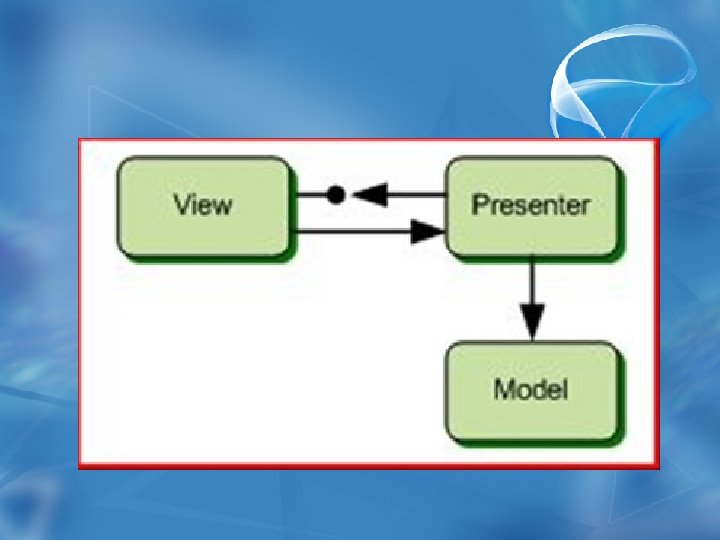 View
Presenter
Model